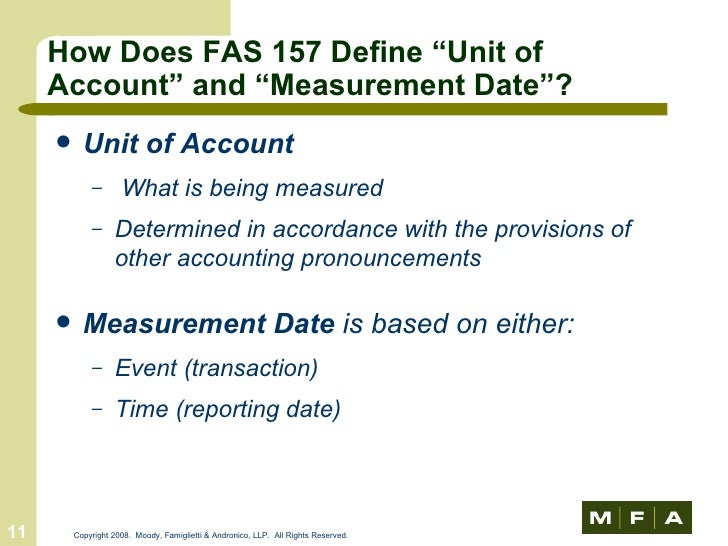 How Does FAS 157 Define “Unit of Account” and “Measurement Date”?

• Unit of Account

– What is being measured

– Determined in accordance with the provisions of other accounting pronouncements

• Measurement Date is based on either:

– Event (transaction)

– Time (reporting date)

11

Copyright 2008. Moody, Famiglietti & Andronico, LLP. All Rights Reserved.

M F A